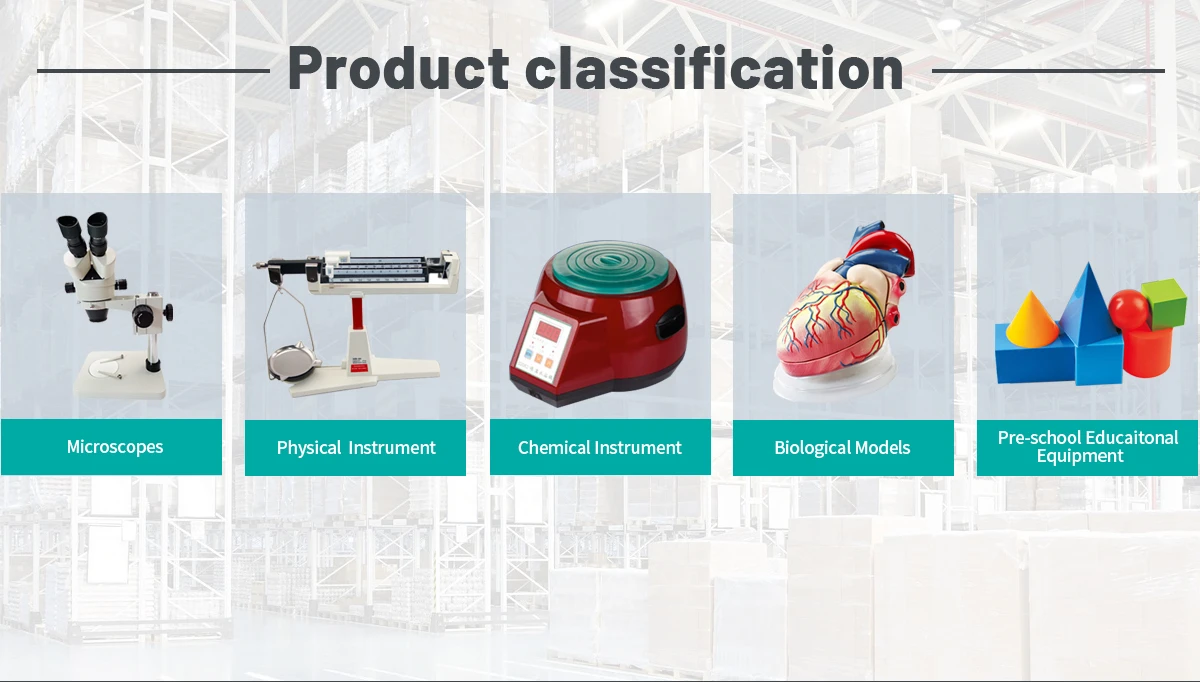 Product classification

Microscopes

Physical Instrument

Chemical Instrument

Biological Models

Pre-school Educaitonal Equipment